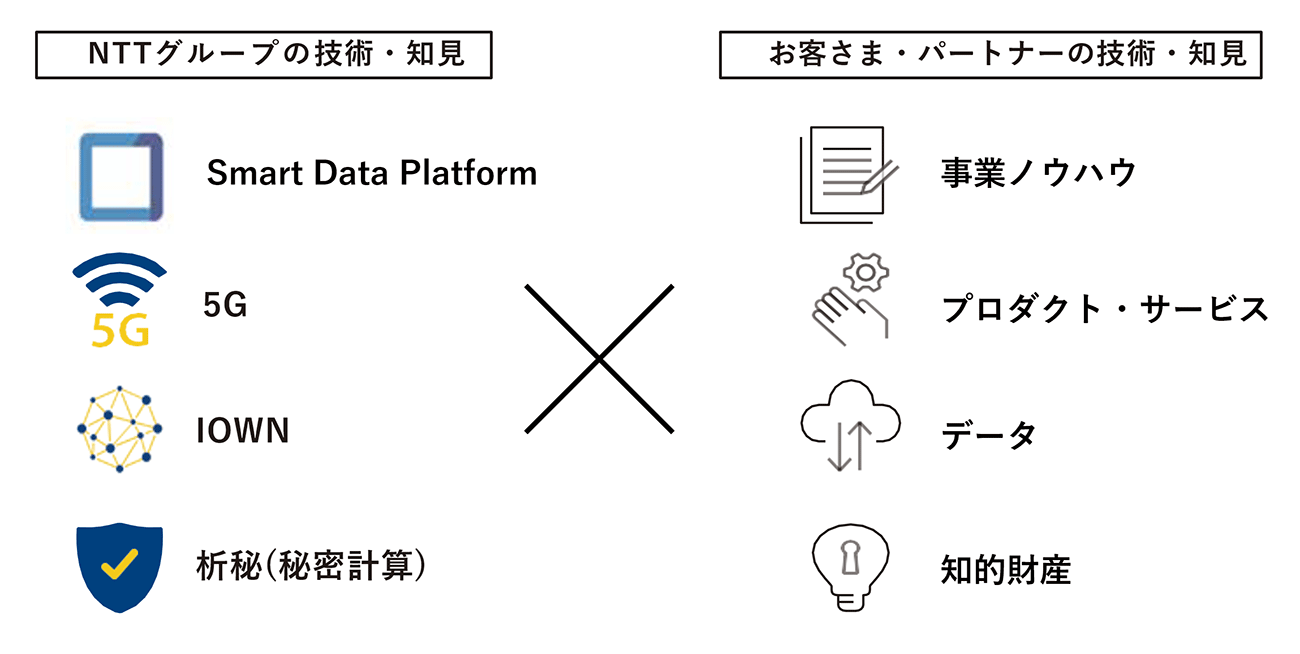 NTTグループの技術・知見

Smart Data Platform

5G

5G

IOWN

析秘(秘密計算)

お客さま・パートナーの技術・知見

事業ノウハウ

プロダクト・サービス

データ

知的財産